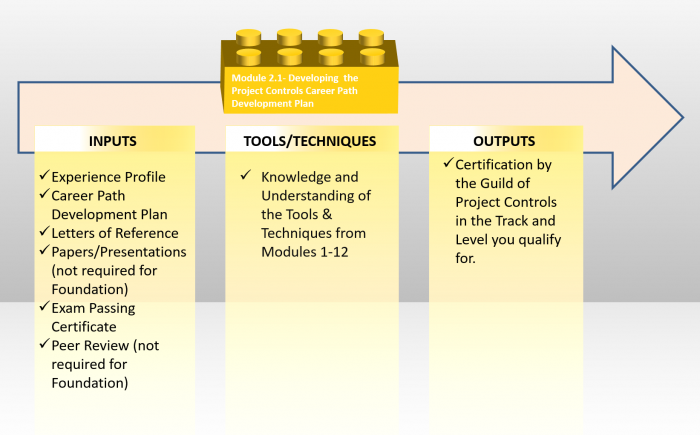 Module 2.1- Developing the Project Controls Career Path Development Plan

INPUTS

✓ Experience Profile
✓ Career Path Development Plan
✓ Letters of Reference
✓ Papers/Presentations (not required for Foundation)
✓ Exam Passing Certificate
✓ Peer Review (not required for Foundation)

TOOLS/TECHNIQUES

✓ Knowledge and Understanding of the Tools & Techniques from Modules 1-12

OUTPUTS

✓ Certification by the Guild of Project Controls in the Track and Level you qualify for.